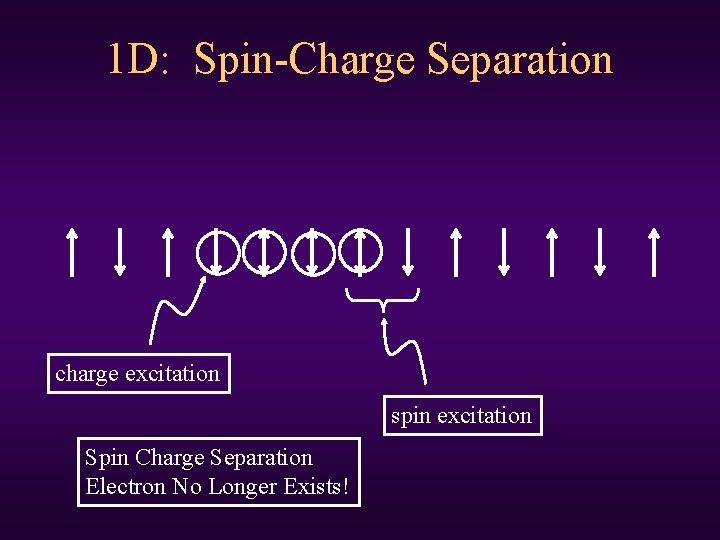 1D: Spin-Charge Separation

charge excitation

spin excitation

Spin Charge Separation
Electron No Longer Exists!